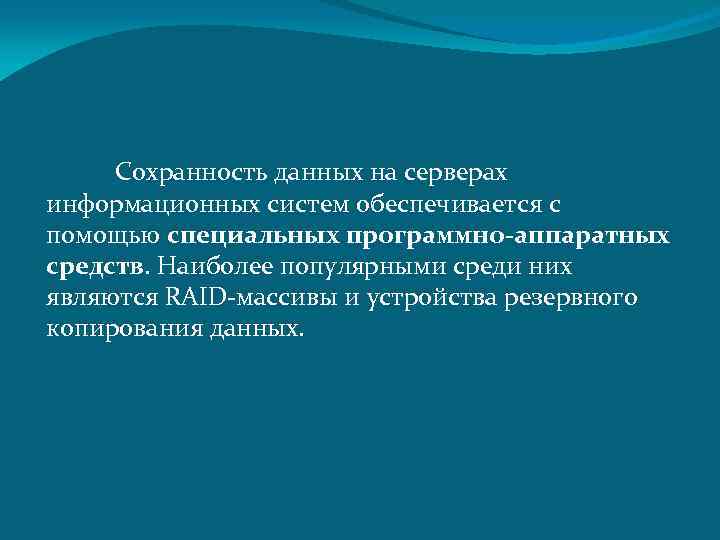 Сохранность данных на серверах информационных систем обеспечивается с помощью специальных программно-аппаратных средств. Наиболее популярными среди них являются RAID-массивы и устройства резервного копирования данных.